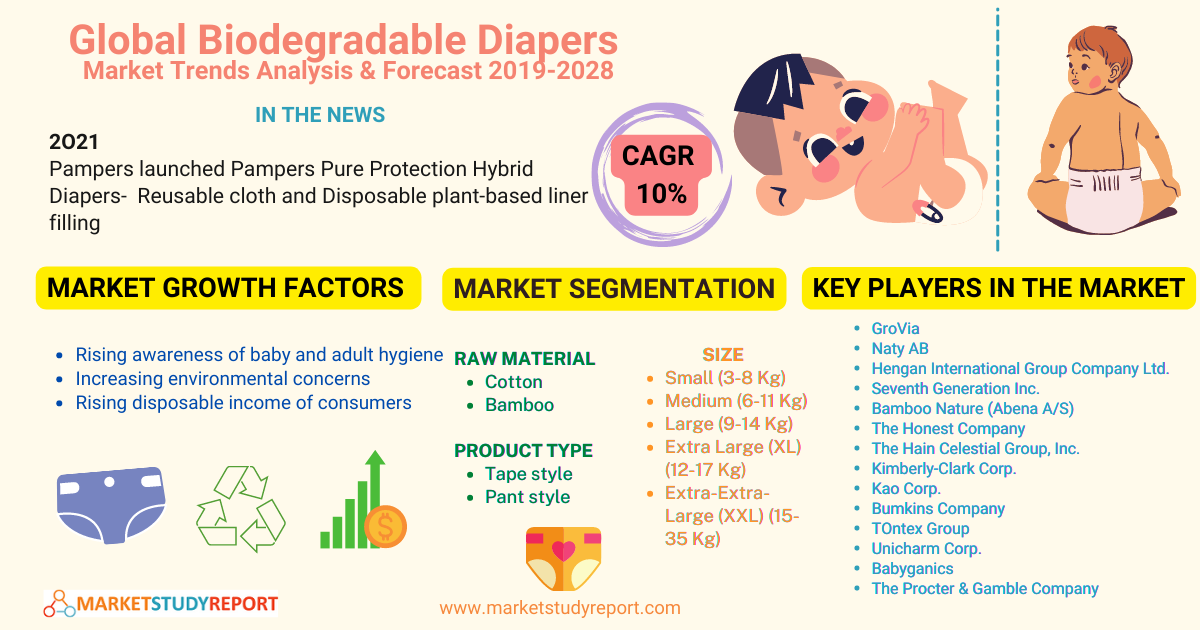 Global Biodegradable Diapers
Market Trends Analysis & Forecast 2019-2028

IN THE NEWS

2021
Pampers launched Pampers Pure Protection Hybrid Diapers- Reusable cloth and Disposable plant-based liner filling

CAGR
10%

MARKET GROWTH FACTORS

- Rising awareness of baby and adult hygiene
- Increasing environmental concerns
- Rising disposable income of consumers

MARKET SEGMENTATION

RAW MATERIAL
- Cotton
- Bamboo

PRODUCT TYPE
- Tape style
- Pant style

SIZE
- Small (3-8 Kg)
- Medium (6-11 Kg)
- Large (9-14 Kg)
- Extra Large (XL) (12-17 Kg)
- Extra-Extra-Large (XXL) (15-35 Kg)

KEY PLAYERS IN THE MARKET

- GroVia
- Naty AB
- Hengan International Group Company Ltd.
- Seventh Generation Inc.
- Bamboo Nature (Abena A/S)
- The Honest Company
- The Hain Celestial Group, Inc.
- Kimberly-Clark Corp.
- Kao Corp.
- Bumkins Company
- TOntex Group
- Unicharm Corp.
- Babyganics
- The Procter & Gamble Company

MARKETSTUDYREPORT

www.marketstudyreport.com